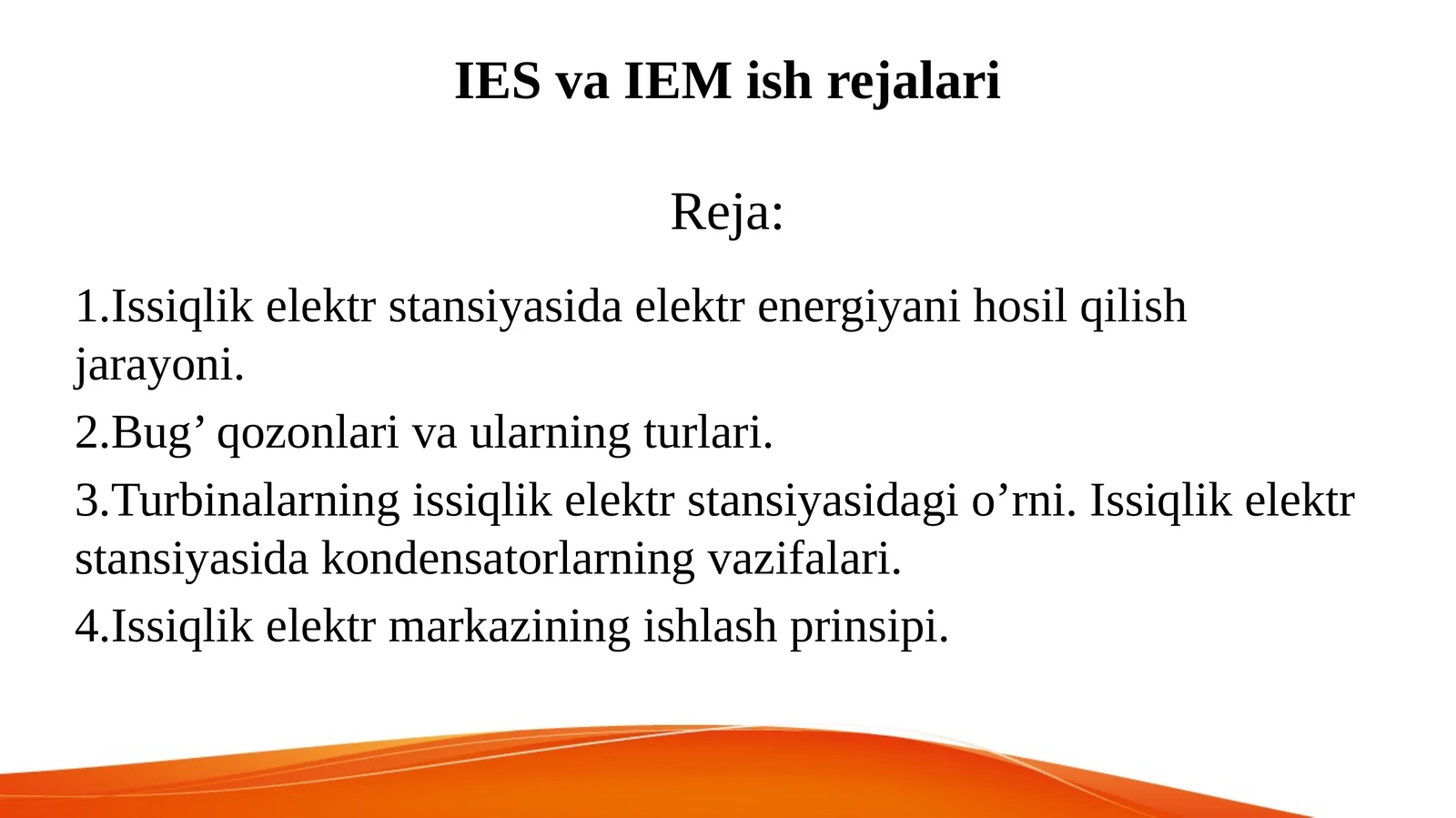 IES va IEM ish rejalari

Reja:

1.Issiqlik elektr stansiyasida elektr energiyani hosil qilish jarayoni.

2.Bug’ qozonlari va ularning turlari.

3.Turbinalarning issiqlik elektr stansiyasidagi o’rni. Issiqlik elektr stansiyasida kondensatorlarning vazifalari.

4.Issiqlik elektr markazining ishlash prinsipi.